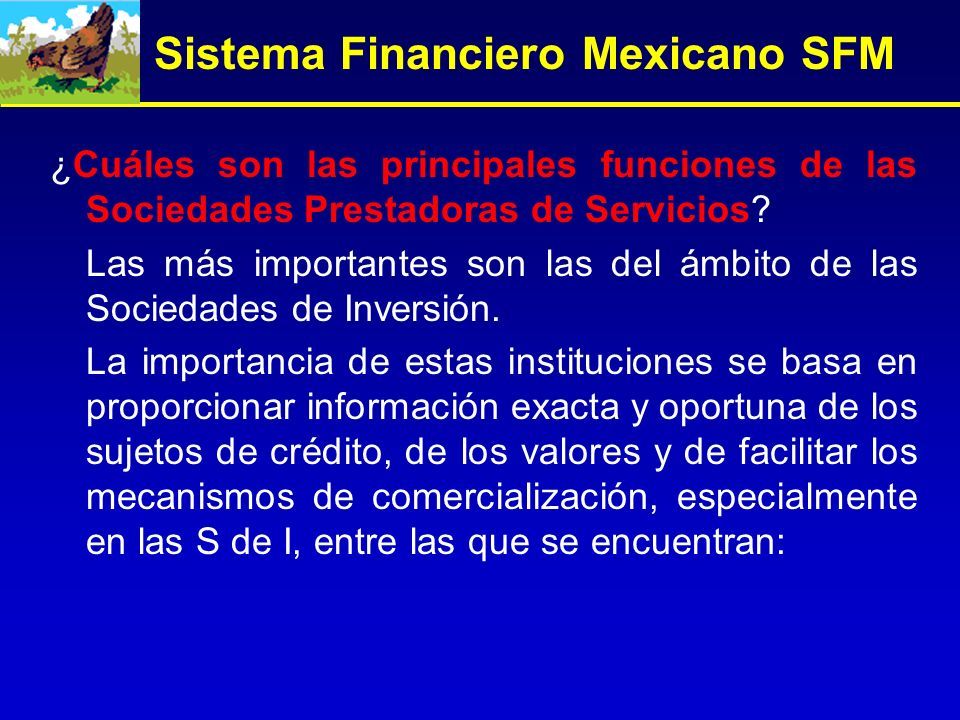 Sistema Financiero Mexicano SFM

¿Cuáles son las principales funciones de las Sociedades Prestadoras de Servicios?

Las más importantes son las del ámbito de las Sociedades de Inversión.

La importancia de estas instituciones se basa en proporcionar información exacta y oportuna de los sujetos de crédito, de los valores y de facilitar los mecanismos de comercialización, especialmente en las S de I, entre las que se encuentran: